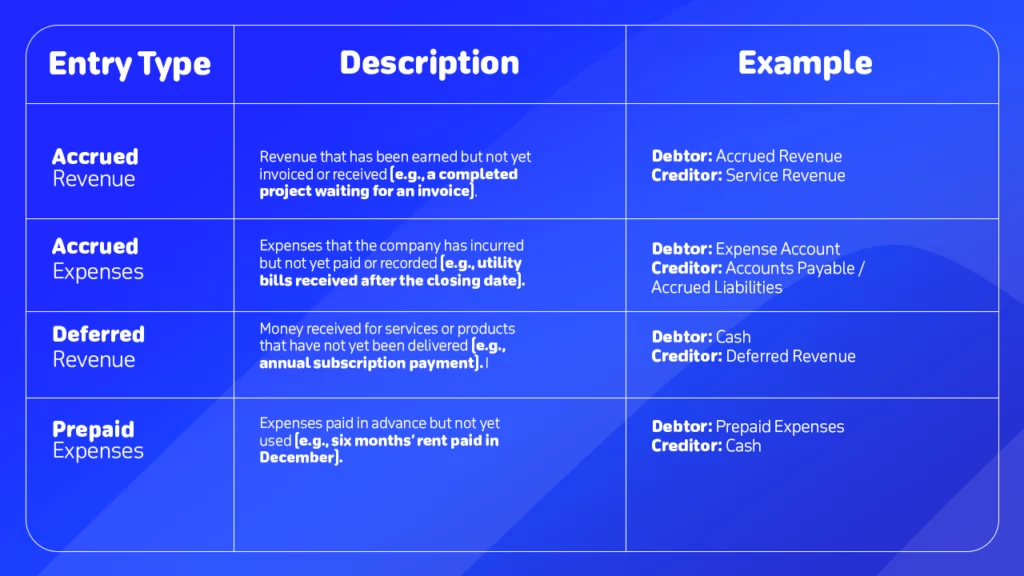 | Entry Type | Description | Example |
|---|---|---|
| Accrued Revenue | Revenue that has been earned but not yet invoiced or received (e.g., a completed project waiting for an invoice). | Debtor: Accrued Revenue Creditor: Service Revenue |
| Accrued Expenses | Expenses that the company has incurred but not yet paid or recorded (e.g., utility bills received after the closing date). | Debtor: Expense Account Creditor: Accounts Payable / Accrued Liabilities |
| Deferred Revenue | Money received for services or products that have not yet been delivered (e.g., annual subscription payment). I | Debtor: Cash Creditor: Deferred Revenue |
| Prepaid Expenses | Expenses paid in advance but not yet used (e.g., six months' rent paid in December). | Debtor: Prepaid Expenses Creditor: Cash |